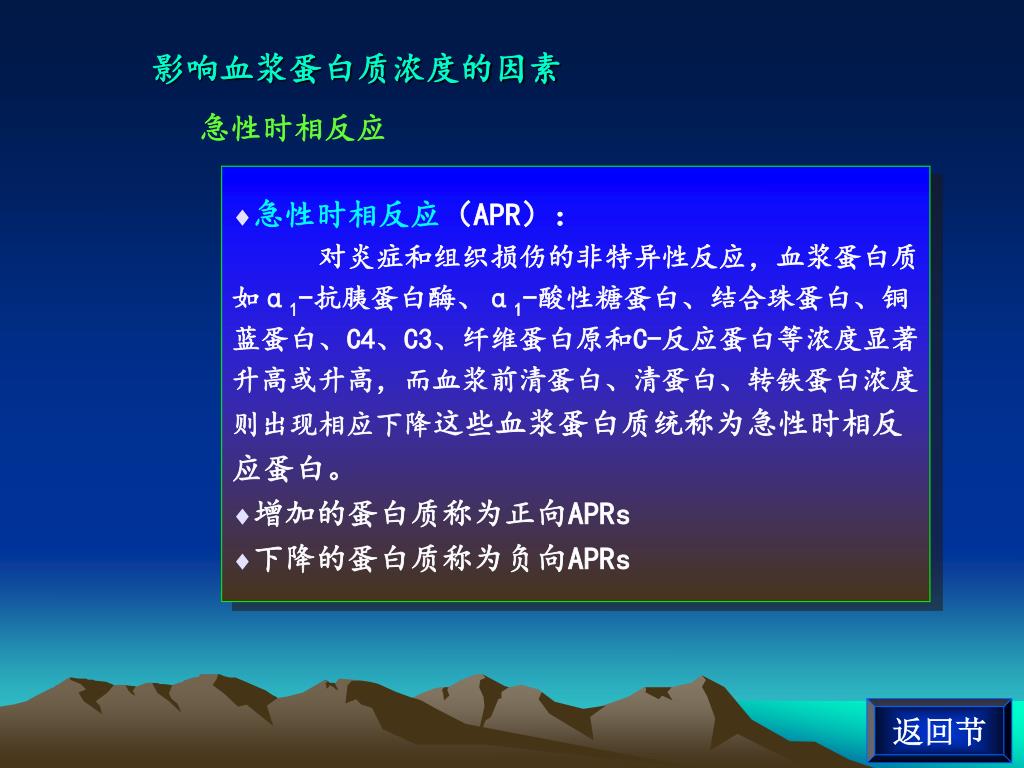 影响血浆蛋白质浓度的因素

急性时相反应

♦急性时相反应（APR）：

对炎症和组织损伤的非特异性反应，血浆蛋白质如$\alpha_1$-抗胰蛋白酶、$\alpha_1$-酸性糖蛋白、结合珠蛋白、铜蓝蛋白、C4、C3、纤维蛋白原和C-反应蛋白等浓度显著升高或升高，而血浆前清蛋白、清蛋白、转铁蛋白浓度则出现相应下降这些血浆蛋白质统称为急性时相反应蛋白。

♦增加的蛋白质称为正向APRs

♦下降的蛋白质称为负向APRs

返回节